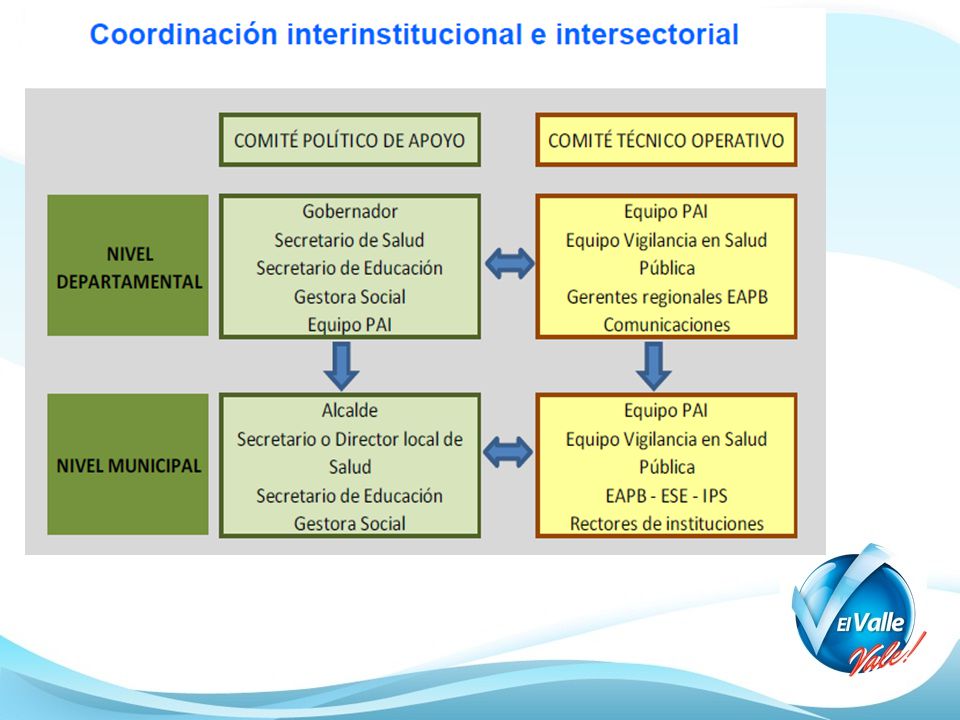 Coordinación interinstitucional e intersectorial

COMITÉ POLÍTICO DE APOYO

COMITÉ TÉCNICO OPERATIVO

NIVEL DEPARTAMENTAL

Gobernador
Secretario de Salud
Secretario de Educación
Gestora Social
Equipo PAI

Equipo PAI
Equipo Vigilancia en Salud Pública
Gerentes regionales EAPB
Comunicaciones

NIVEL MUNICIPAL

Alcalde
Secretario o Director local de Salud
Secretario de Educación
Gestora Social

Equipo PAI
Equipo Vigilancia en Salud Pública
EAPB - ESE - IPS
Rectores de instituciones

El Valle Vale!